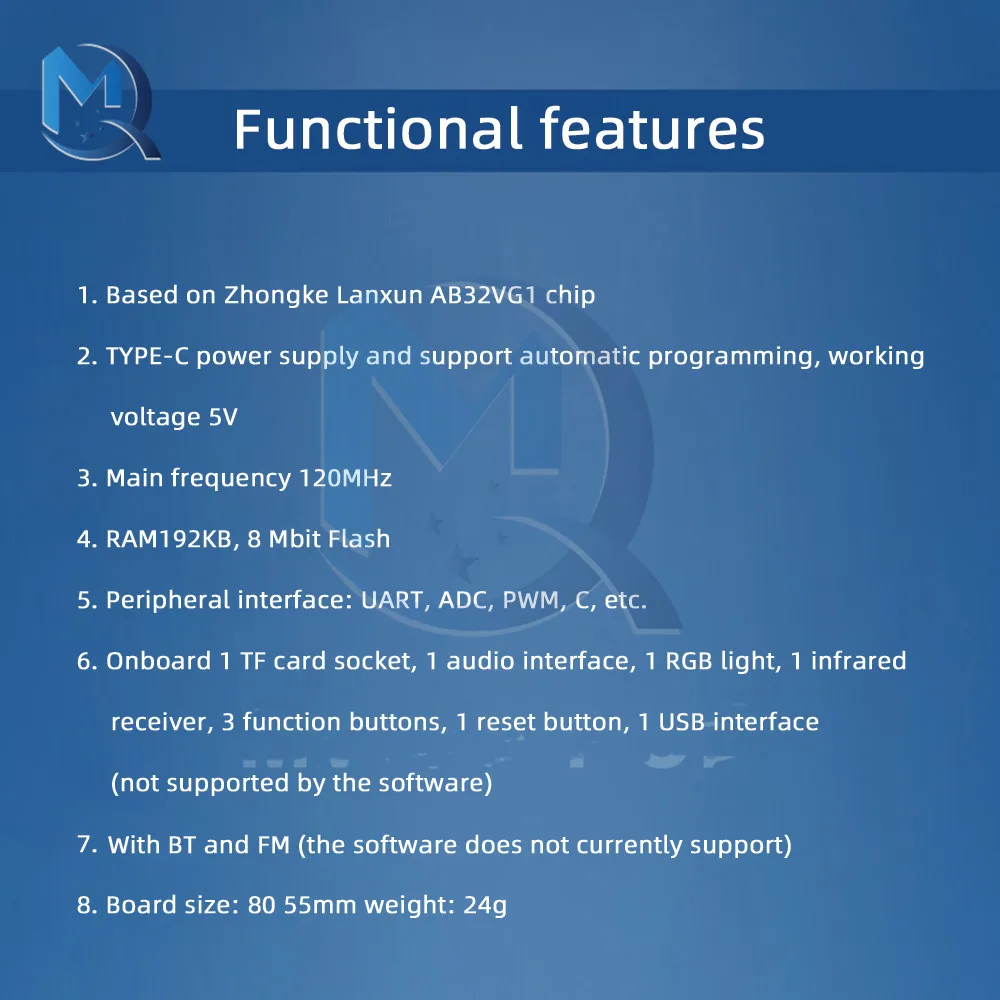 Functional features

1. Based on Zhongke Lanxun AB32VG1 chip

2. TYPE-C power supply and support automatic programming, working voltage 5V

3. Main frequency 120MHz

4. RAM192KB, 8 Mbit Flash

5. Peripheral interface: UART, ADC, PWM, C, etc.

6. Onboard 1 TF card socket, 1 audio interface, 1 RGB light, 1 infrared receiver, 3 function buttons, 1 reset button, 1 USB interface (not supported by the software)

7. With BT and FM (the software does not currently support)

8. Board size: 80 55mm weight: 24g